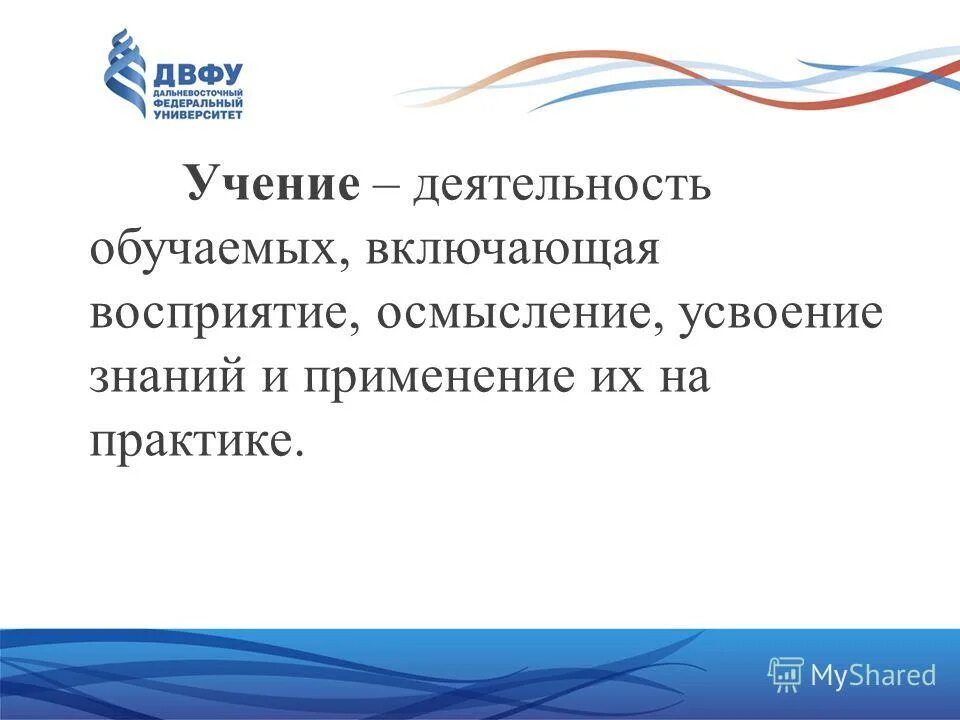 ДВФУ
ДАЛЬНЕВОСТОЧНЫЙ ФЕДЕРАЛЬНЫЙ УНИВЕРСИТЕТ

Учение – деятельность обучаемых, включающая восприятие, осмысление, усвоение знаний и применение их на практике.

MyShared